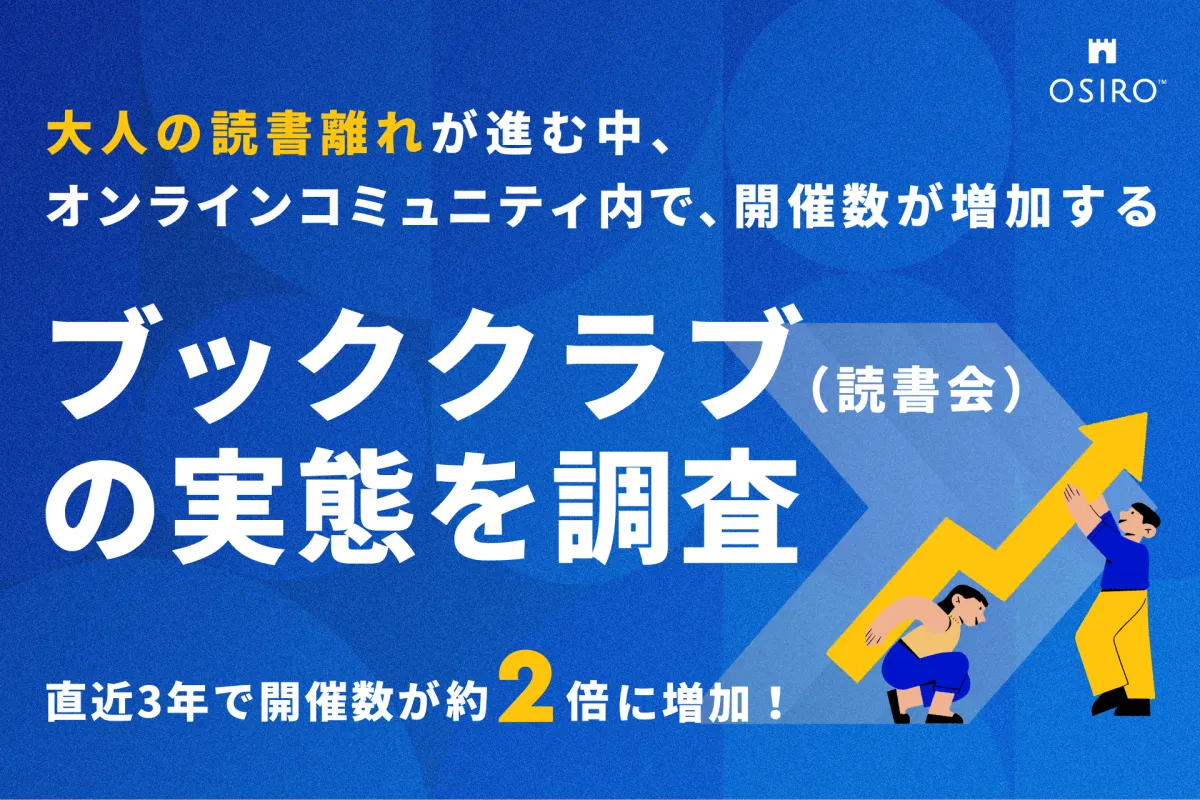 OSIRO™

大人の読書離れが進む中、
オンラインコミュニティ内で、開催数が増加する

ブッククラブ（読書会）
の実態を調査

直近3年で開催数が約2倍に増加！